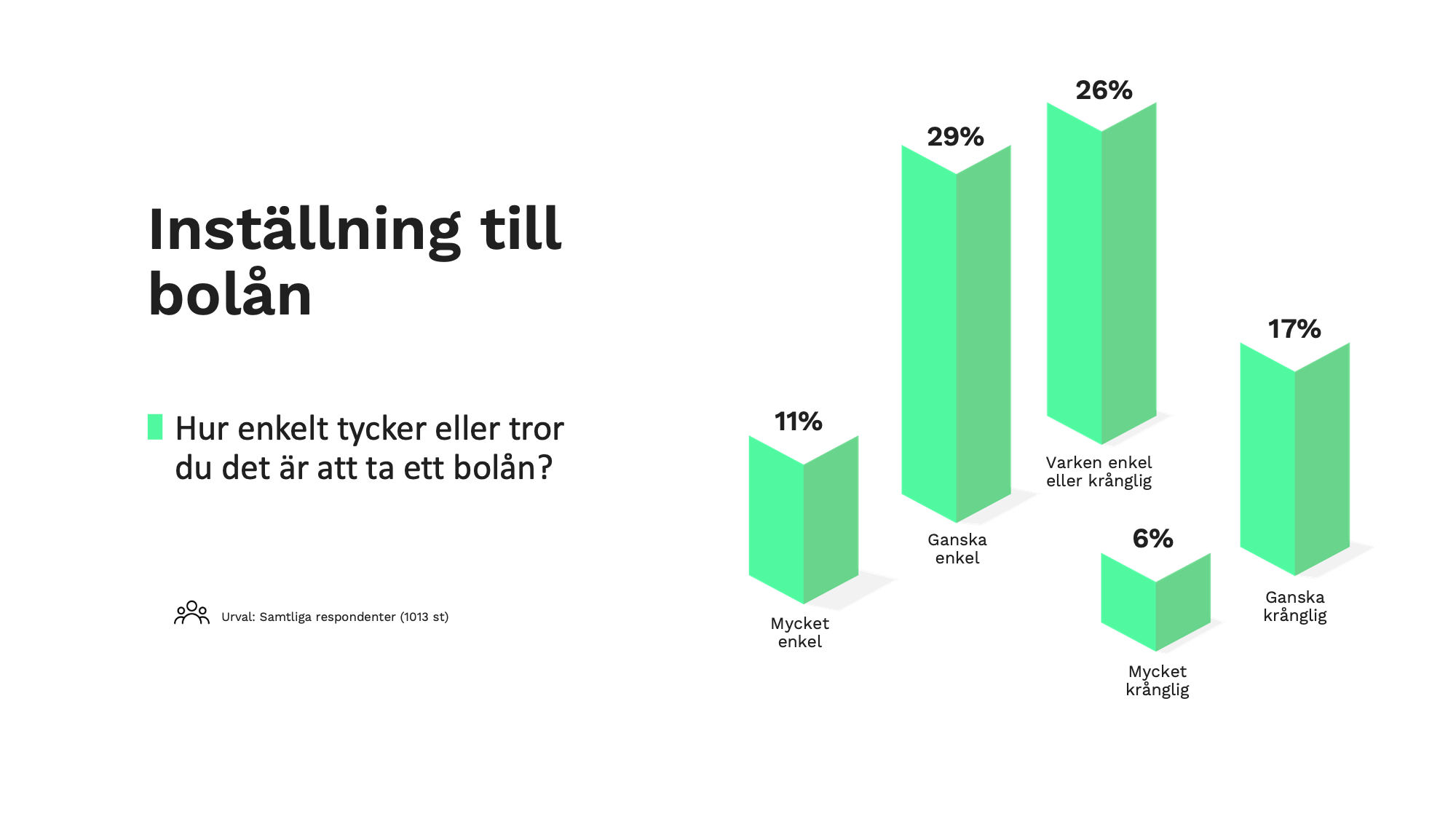 Inställning till bolån

Hur enkelt tycker eller tror du det är att ta ett bolån?

Urval: Samtliga respondenter (1013 st)

11%
Mycket enkel

29%
Ganska enkel

26%
Varken enkel eller krånglig

6%
Mycket krånglig

17%
Ganska krånglig